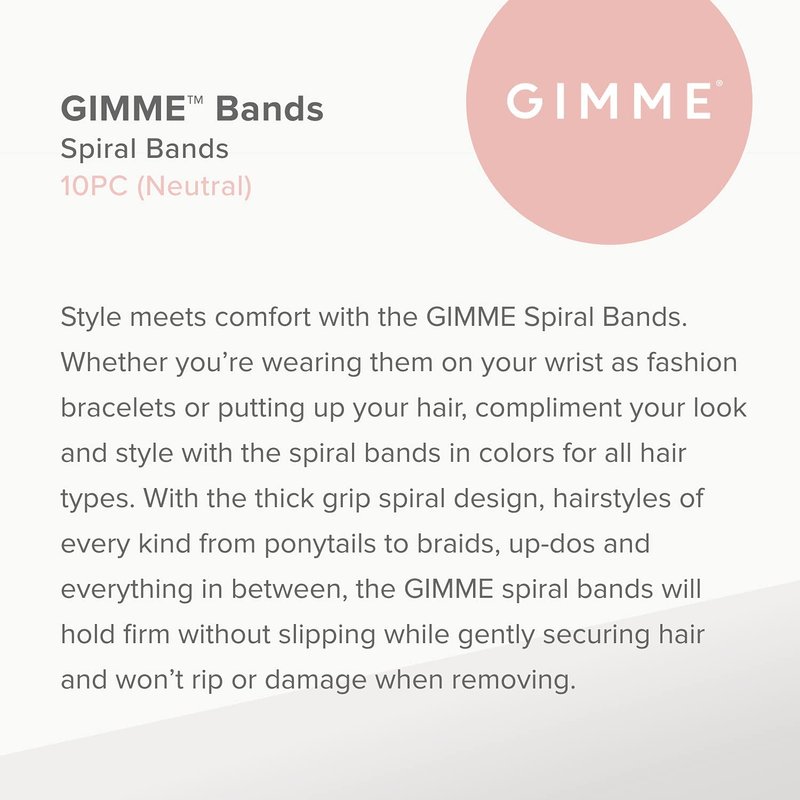 GIMME™ Bands
Spiral Bands
10PC (Neutral)

GIMME®

Style meets comfort with the GIMME Spiral Bands. Whether you're wearing them on your wrist as fashion bracelets or putting up your hair, compliment your look and style with the spiral bands in colors for all hair types. With the thick grip spiral design, hairstyles of every kind from ponytails to braids, up-dos and everything in between, the GIMME spiral bands will hold firm without slipping while gently securing hair and won't rip or damage when removing.